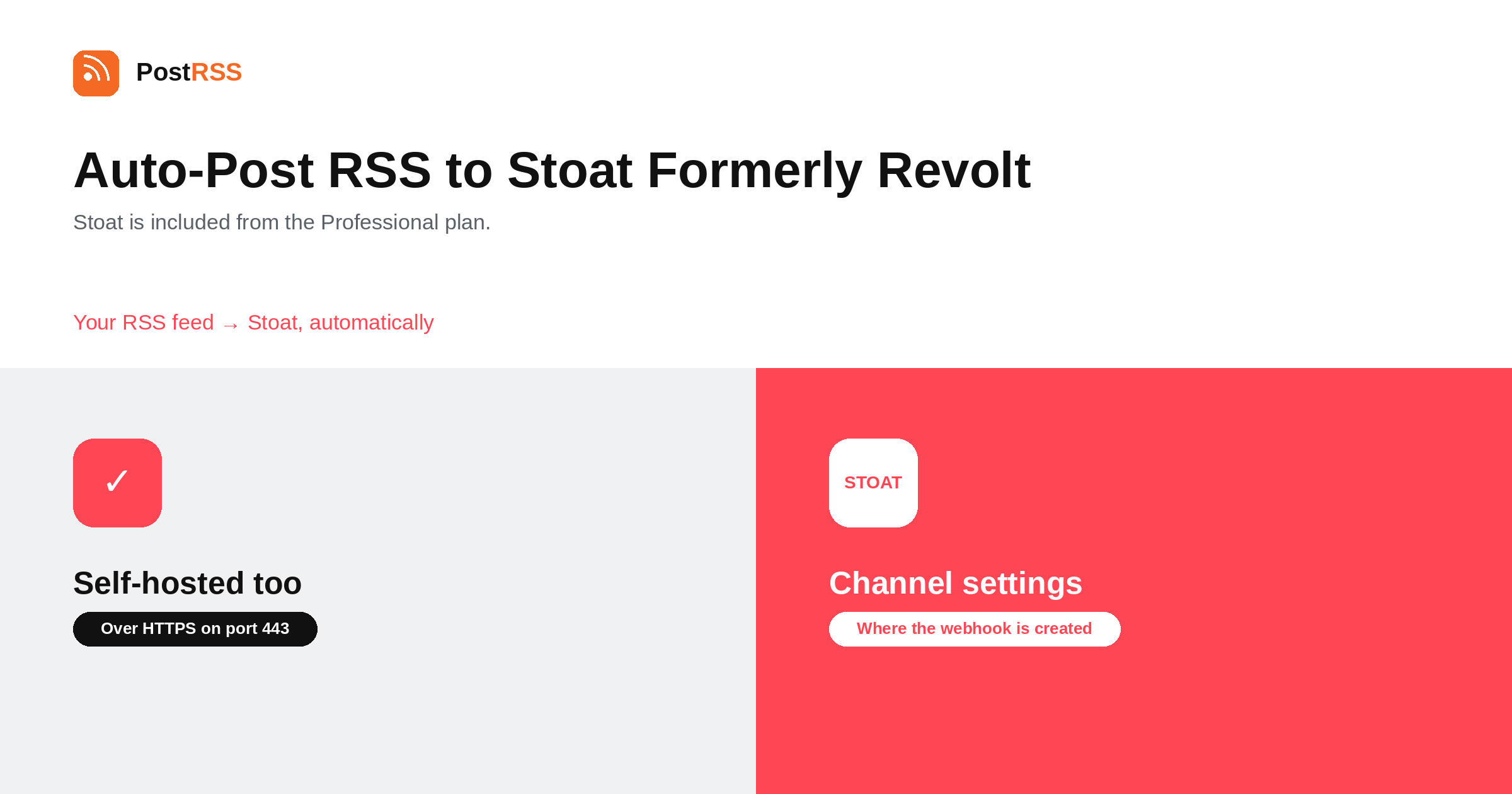 PostRSS

Auto-Post RSS to Stoat Formerly Revolt

Stoat is included from the Professional plan.

Your RSS feed → Stoat, automatically

✓

Self-hosted too

Over HTTPS on port 443

STOAT

Channel settings

Where the webhook is created